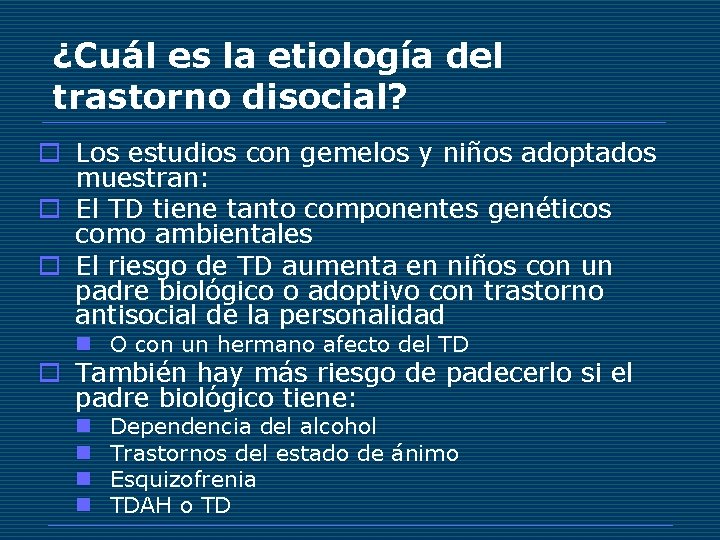 ¿Cuál es la etiología del trastorno disocial?

Los estudios con gemelos y niños adoptados muestran:

El TD tiene tanto componentes genéticos como ambientales

El riesgo de TD aumenta en niños con un padre biológico o adoptivo con trastorno antisocial de la personalidad

O con un hermano afecto del TD

También hay más riesgo de padecerlo si el padre biológico tiene:

Dependencia del alcohol

Trastornos del estado de ánimo

Esquizofrenia

TDAH o TD